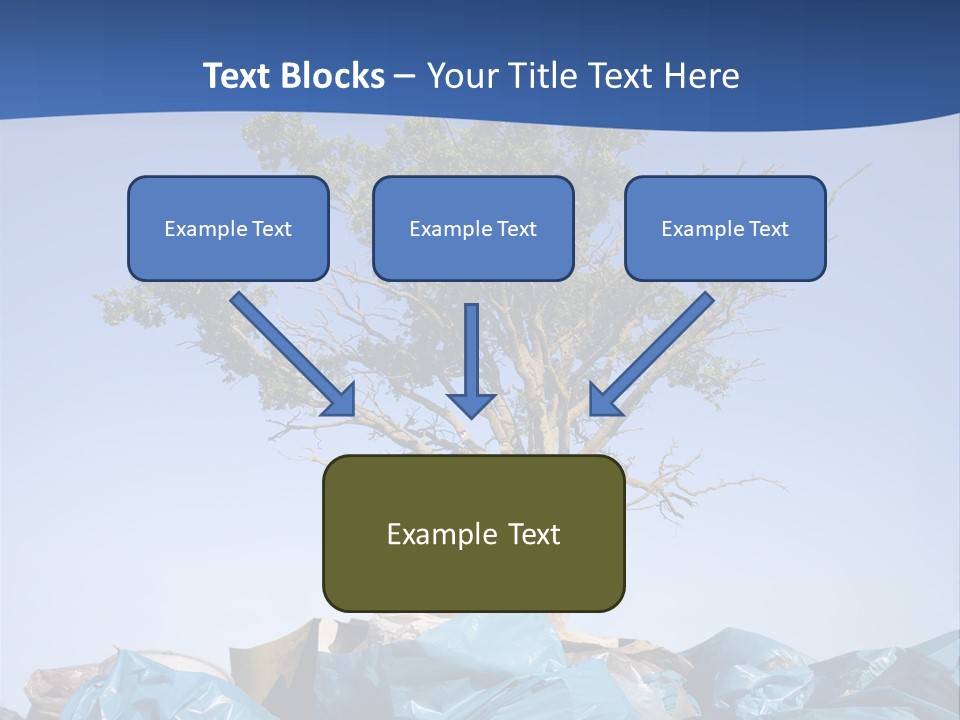 Text Blocks – Your Title Text Here

Example Text

Example Text

Example Text

Example Text